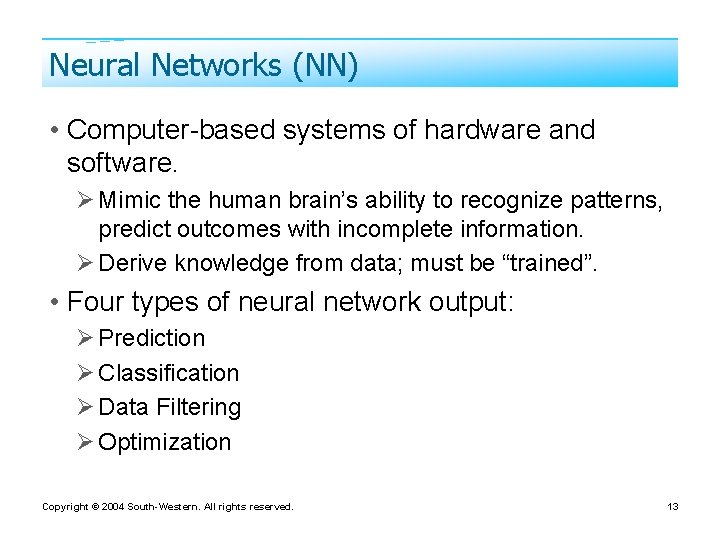 Neural Networks (NN)

• Computer-based systems of hardware and software.

➢ Mimic the human brain's ability to recognize patterns, predict outcomes with incomplete information.

➢ Derive knowledge from data; must be "trained".

• Four types of neural network output:

➢ Prediction

➢ Classification

➢ Data Filtering

➢ Optimization

Copyright © 2004 South-Western. All rights reserved.

13